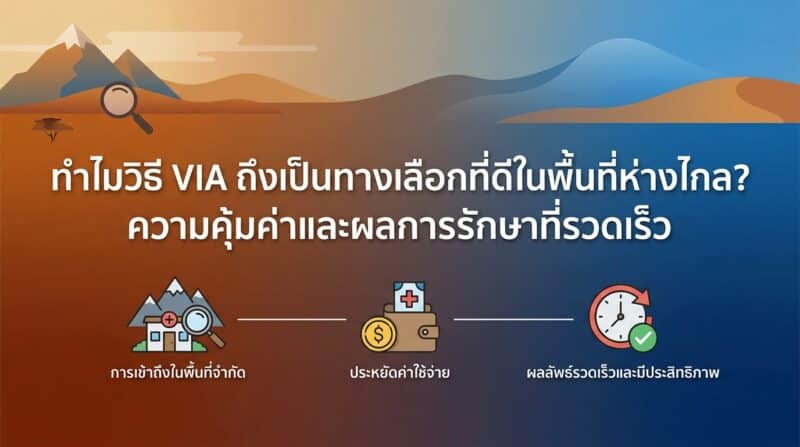 ทำไมวิธี VIA ถึงเป็นทางเลือกที่ดีในพื้นที่ห่างไกล?
ความคุ้มค่าและผลการรักษาที่รวดเร็ว

การเข้าถึงในพื้นที่จำกัด

ประหยัดค่าใช้จ่าย

ผลลัพธ์รวดเร็วและมีประสิทธิภาพ